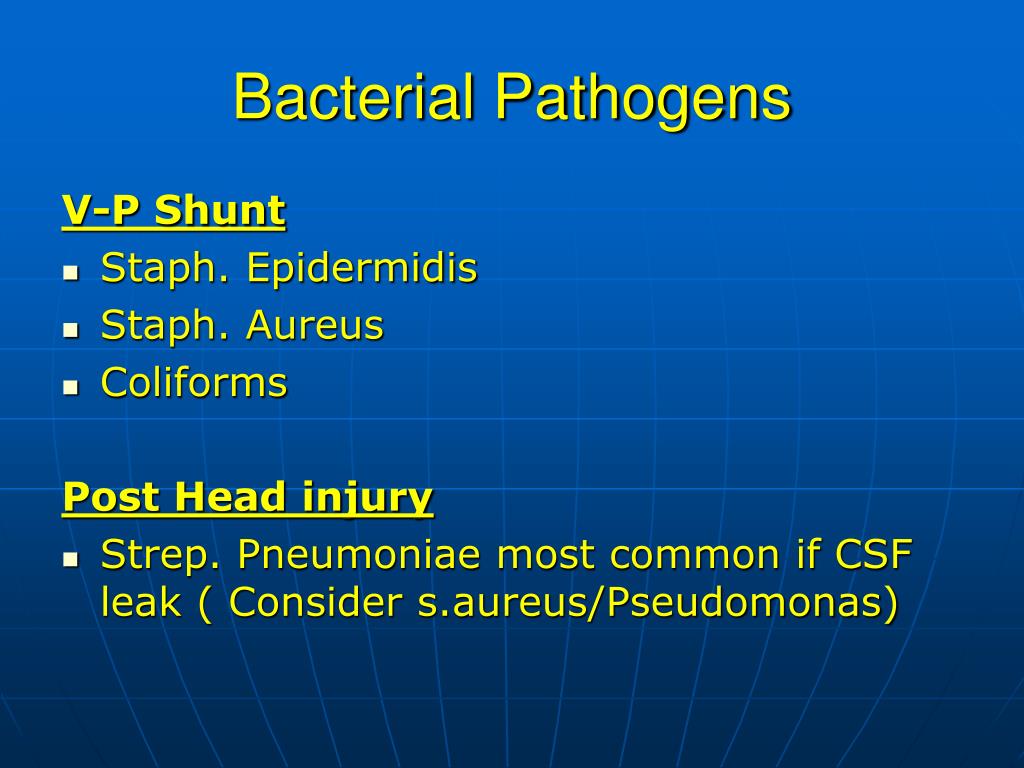 Bacterial Pathogens

V-P Shunt
- Staph. Epidermidis
- Staph. Aureus
- Coliforms

Post Head injury
- Strep. Pneumoniae most common if CSF leak ( Consider s.aureus/Pseudomonas)